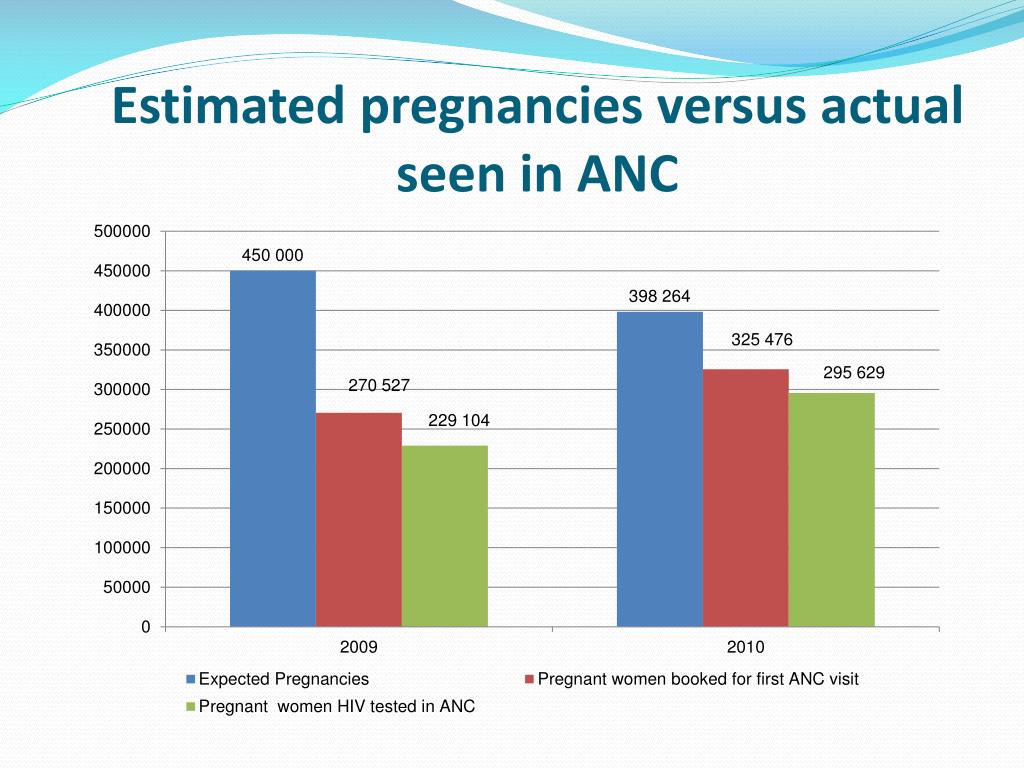 Estimated pregnancies versus actual seen in ANC

500000
450000
400000
350000
300000
250000
200000
150000
100000
50000
0

450 000
270 527
229 104
398 264
325 476
295 629

2009
2010

Expected Pregnancies
Pregnant women booked for first ANC visit
Pregnant women HIV tested in ANC